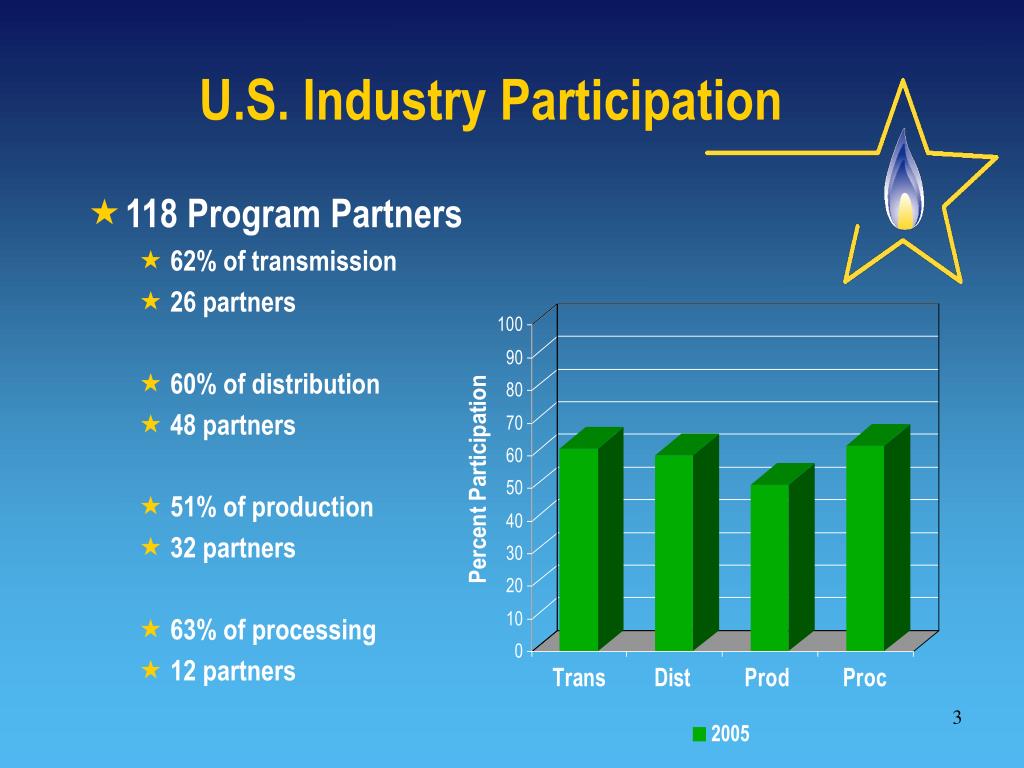 U.S. Industry Participation

★ 118 Program Partners
★ 62% of transmission
★ 26 partners

★ 60% of distribution
★ 48 partners

★ 51% of production
★ 32 partners

★ 63% of processing
★ 12 partners

Percent Participation
100
90
80
70
60
50
40
30
20
10
0
Trans
Dist
Prod
Proc
2005

3